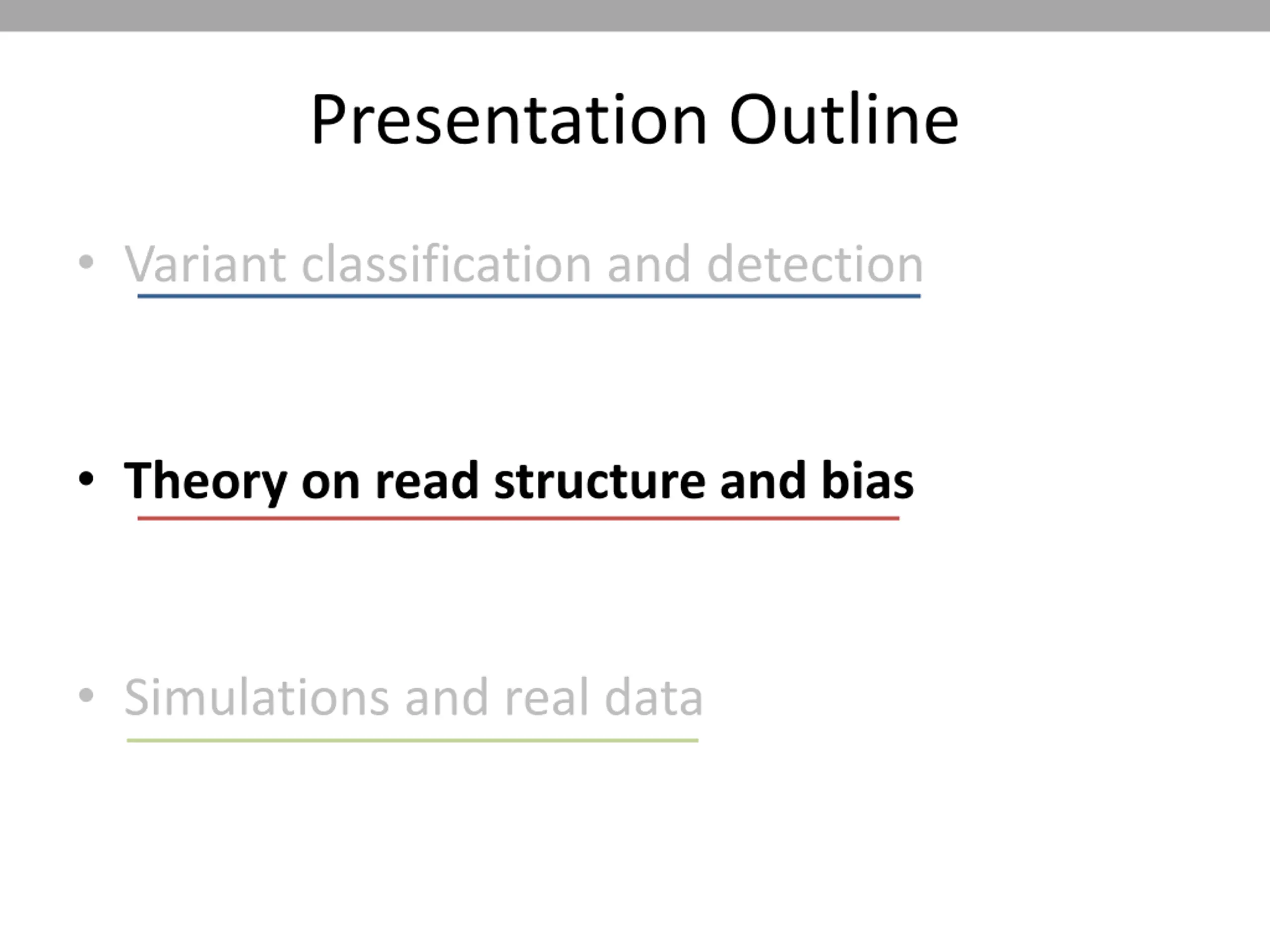 Presentation Outline

• Variant classification and detection

• Theory on read structure and bias

• Simulations and real data